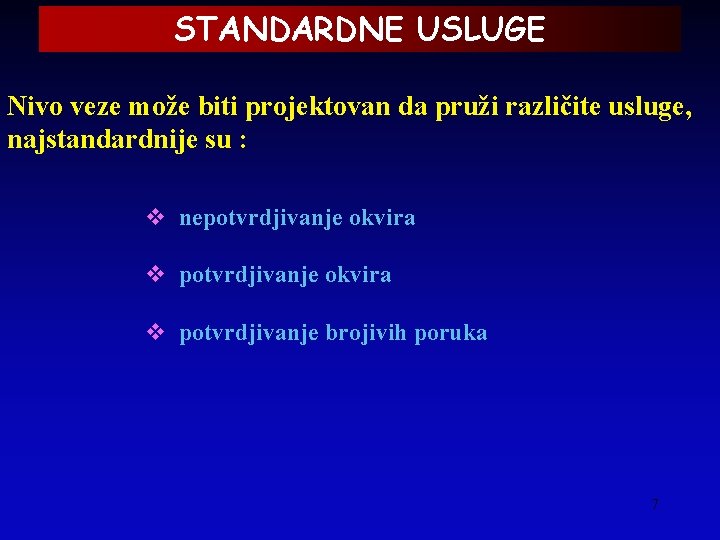 STANDARDNE USLUGE

Nivo veze može biti projektovan da pruži različite usluge, najstandardnije su :

❖ nepotvrdjivanje okvira

❖ potvrdjivanje okvira

❖ potvrdjivanje brojivih poruka

7